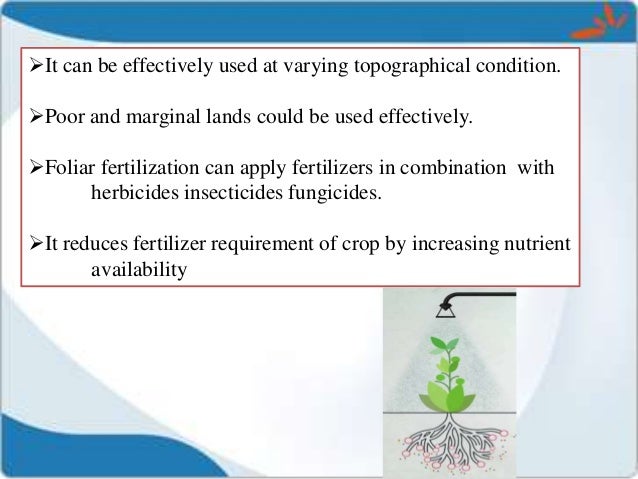 ➢It can be effectively used at varying topographical condition.

➢Poor and marginal lands could be used effectively.

➢Foliar fertilization can apply fertilizers in combination with herbicides insecticides fungicides.

➢It reduces fertilizer requirement of crop by increasing nutrient availability